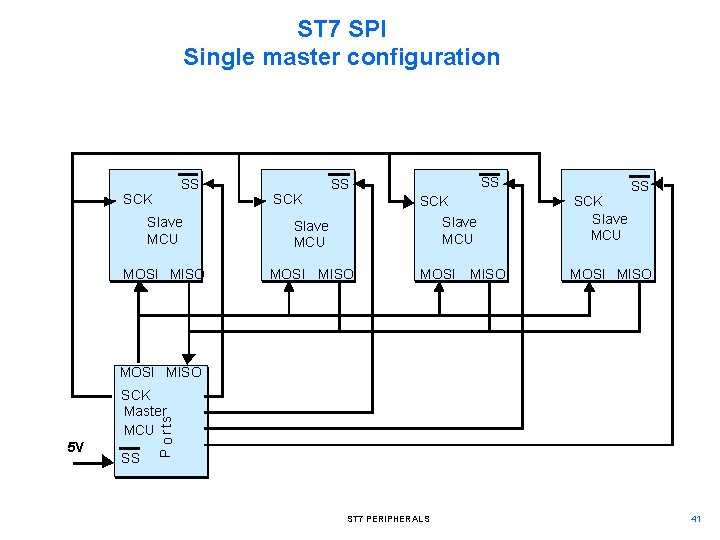 ST7 SPI
Single master configuration

$\overline{SS}$
SCK
Slave
MCU
MOSI MISO

$\overline{SS}$
SCK
Slave
MCU
MOSI MISO

$\overline{SS}$
SCK
Slave
MCU
MOSI MISO

$\overline{SS}$
SCK
Slave
MCU
MOSI MISO

MOSI MISO
SCK
Master
MCU
Ports
5V
$\overline{SS}$

ST7 PERIPHERALS

41